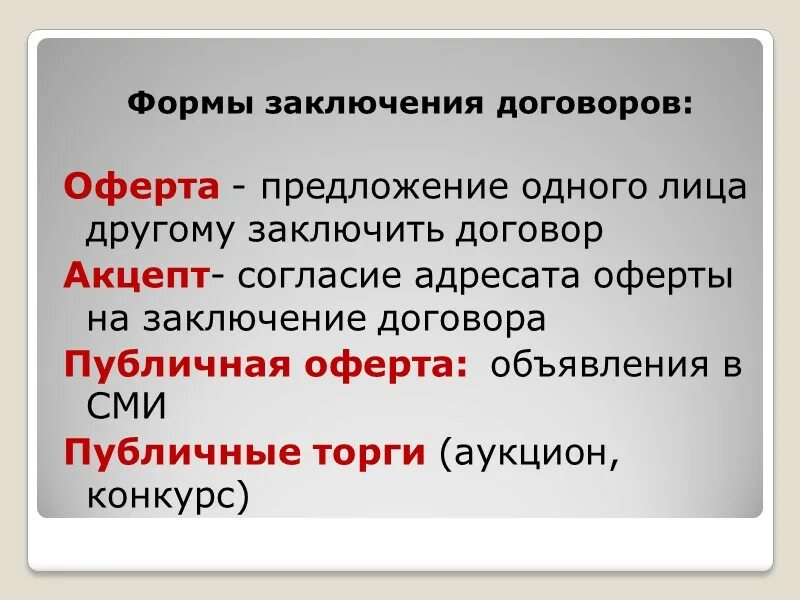 Формы заключения договоров:

Оферта - предложение одного лица другому заключить договор

Акцепт- согласие адресата оферты на заключение договора

Публичная оферта: объявления в СМИ

Публичные торги (аукцион, конкурс)